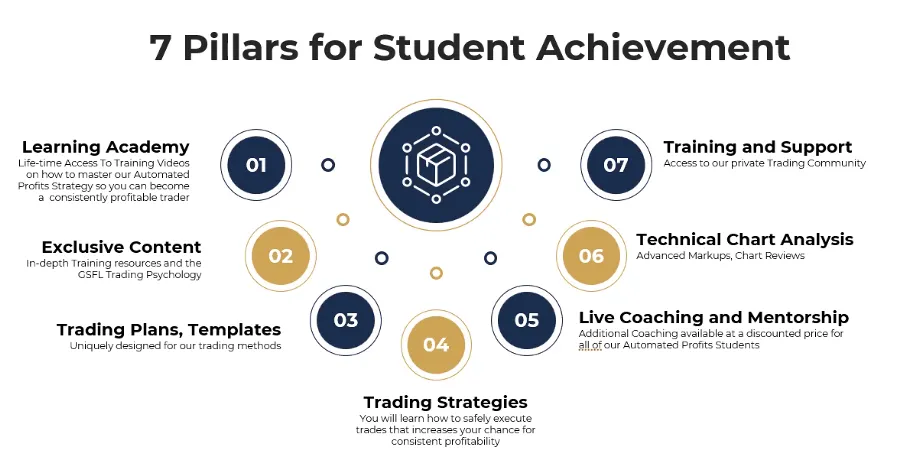 7 Pillars for Student Achievement

Learning Academy
Life-time Access To Training Videos on how to master our Automated Profits Strategy so you can become a consistently profitable trader

01

Exclusive Content
In-depth Training resources and the GSFL Trading Psychology

02

Trading Plans, Templates
Uniquely designed for our trading methods

03

04

Trading Strategies
You will learn how to safely execute trades that increases your chance for consistent profitability

05

Live Coaching and Mentorship
Additional Coaching available at a discounted price for all of our Automated Profits Students

06

Technical Chart Analysis
Advanced Markups, Chart Reviews

07

Training and Support
Access to our private Trading Community